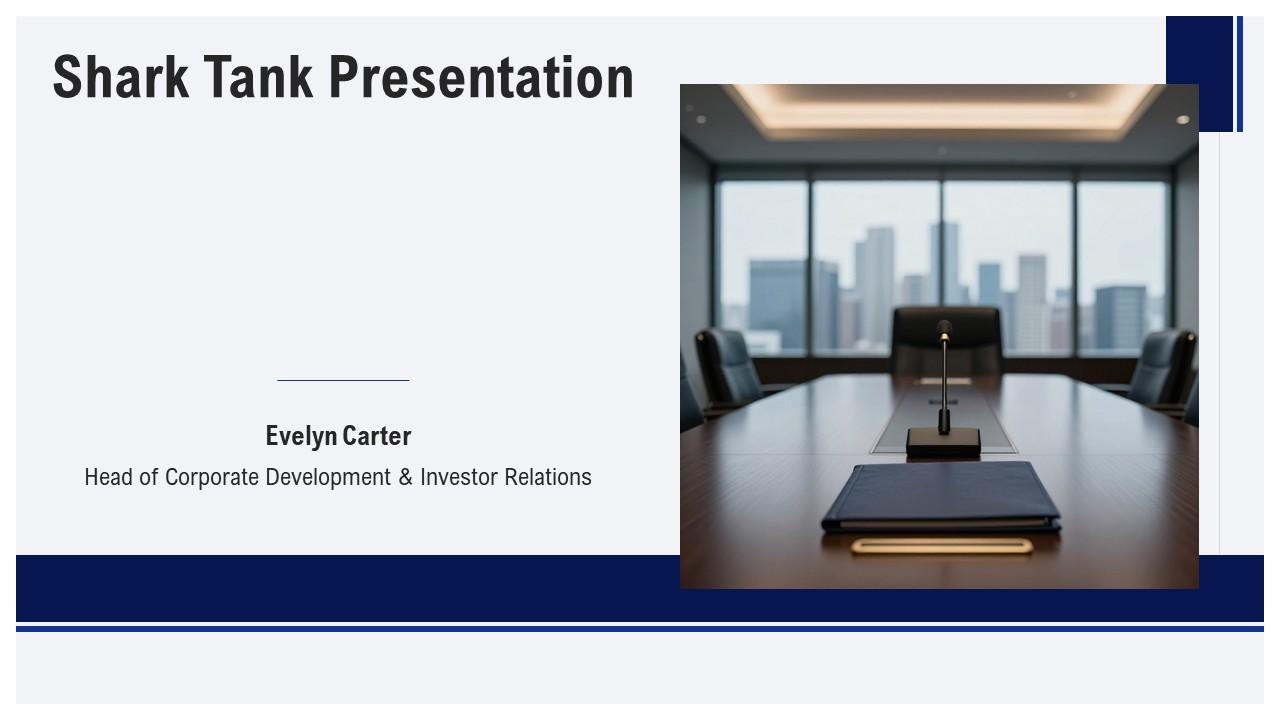 Shark Tank Presentation

Evelyn Carter

Head of Corporate Development & Investor Relations